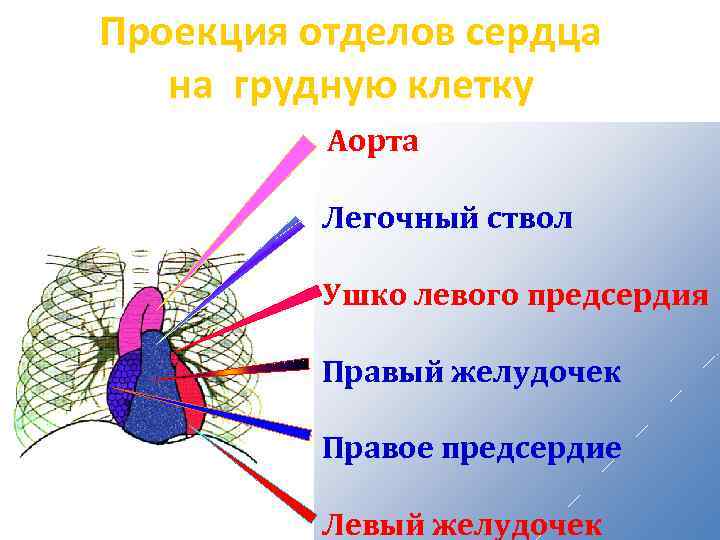 Проекция отделов сердца на грудную клетку

Аорта

Легочный ствол

Ушко левого предсердия

Правый желудочек

Правое предсердие

Левый желудочек